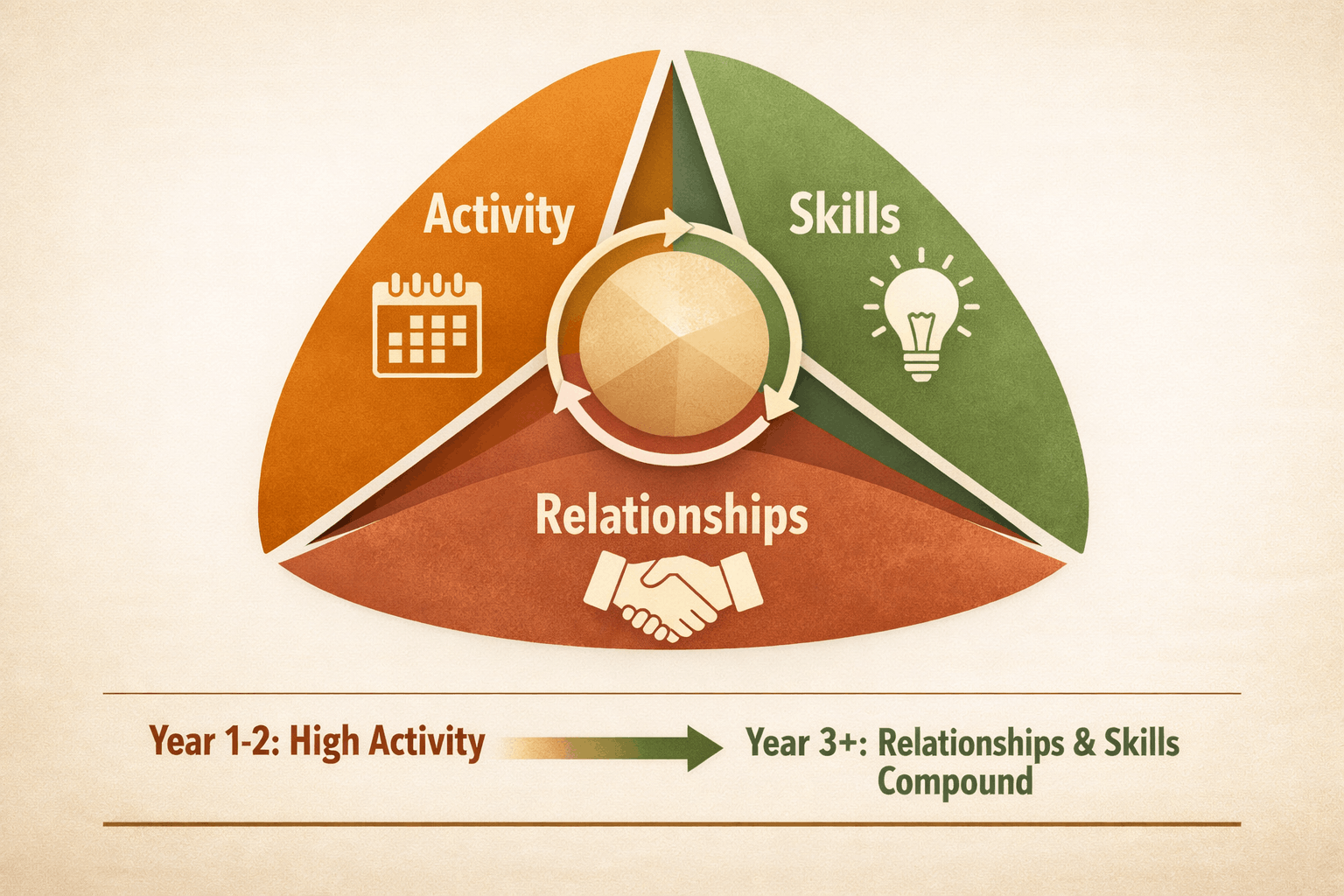 Activity

Skills

Relationships

Year 1-2: High Activity

Year 3+: Relationships & Skills Compound